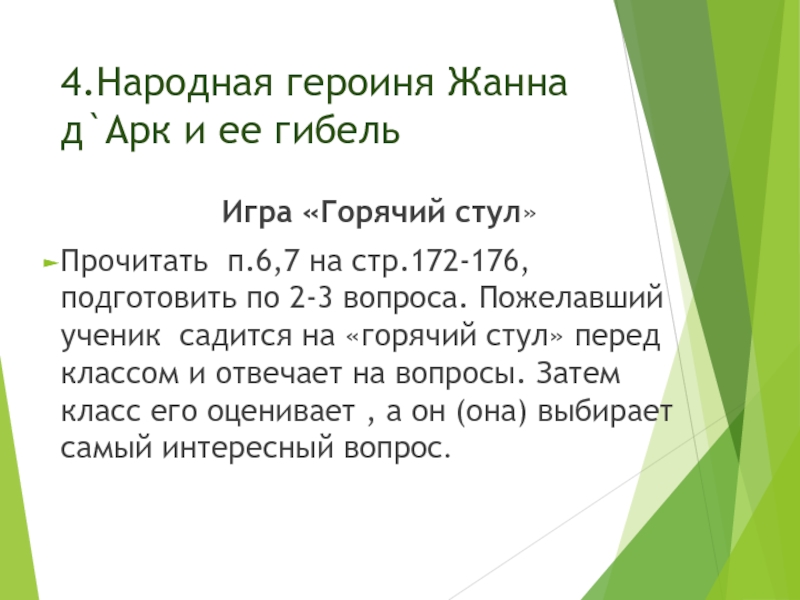 4.Народная героиня Жанна д`Арк и ее гибель

Игра «Горячий стул»

Прочитать п.6,7 на стр.172-176, подготовить по 2-3 вопроса. Пожелавший ученик садится на «горячий стул» перед классом и отвечает на вопросы. Затем класс его оценивает , а он (она) выбирает самый интересный вопрос.